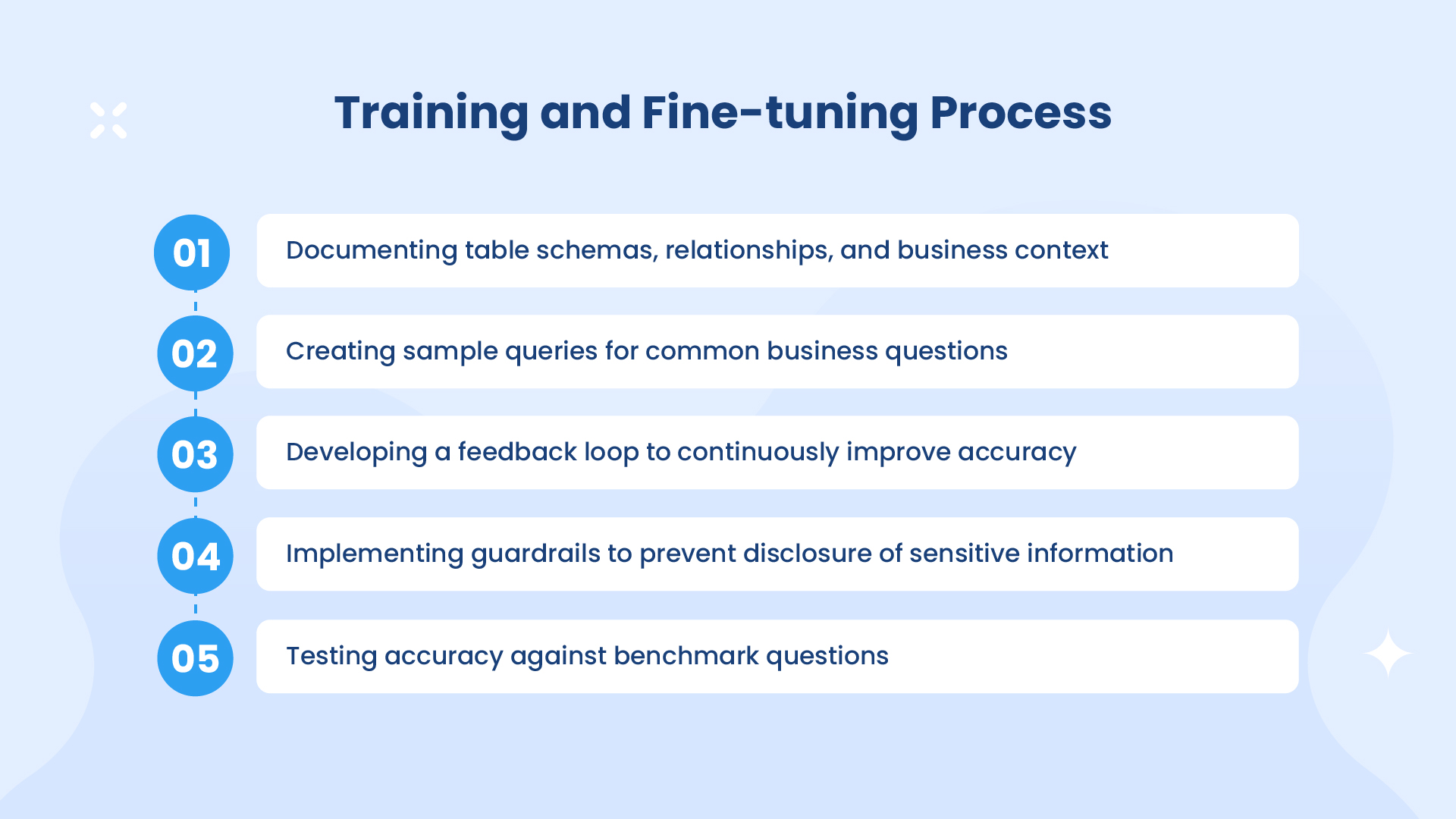 Training and Fine-tuning Process

01 Documenting table schemas, relationships, and business context

02 Creating sample queries for common business questions

03 Developing a feedback loop to continuously improve accuracy

04 Implementing guardrails to prevent disclosure of sensitive information

05 Testing accuracy against benchmark questions